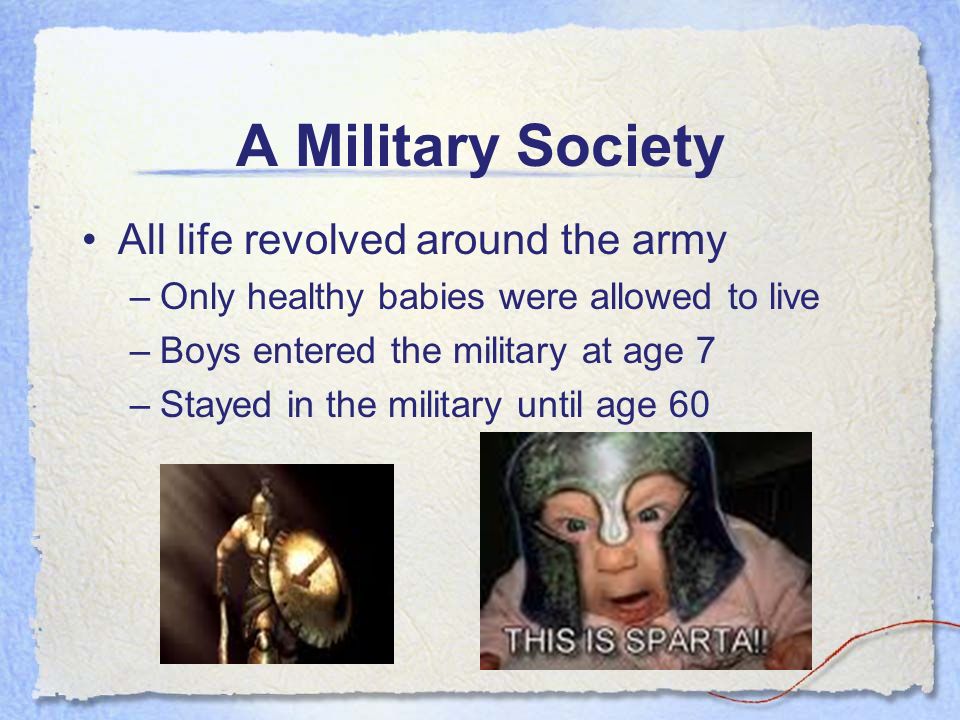 A Military Society

• All life revolved around the army
– Only healthy babies were allowed to live
– Boys entered the military at age 7
– Stayed in the military until age 60

THIS IS SPARTA!!